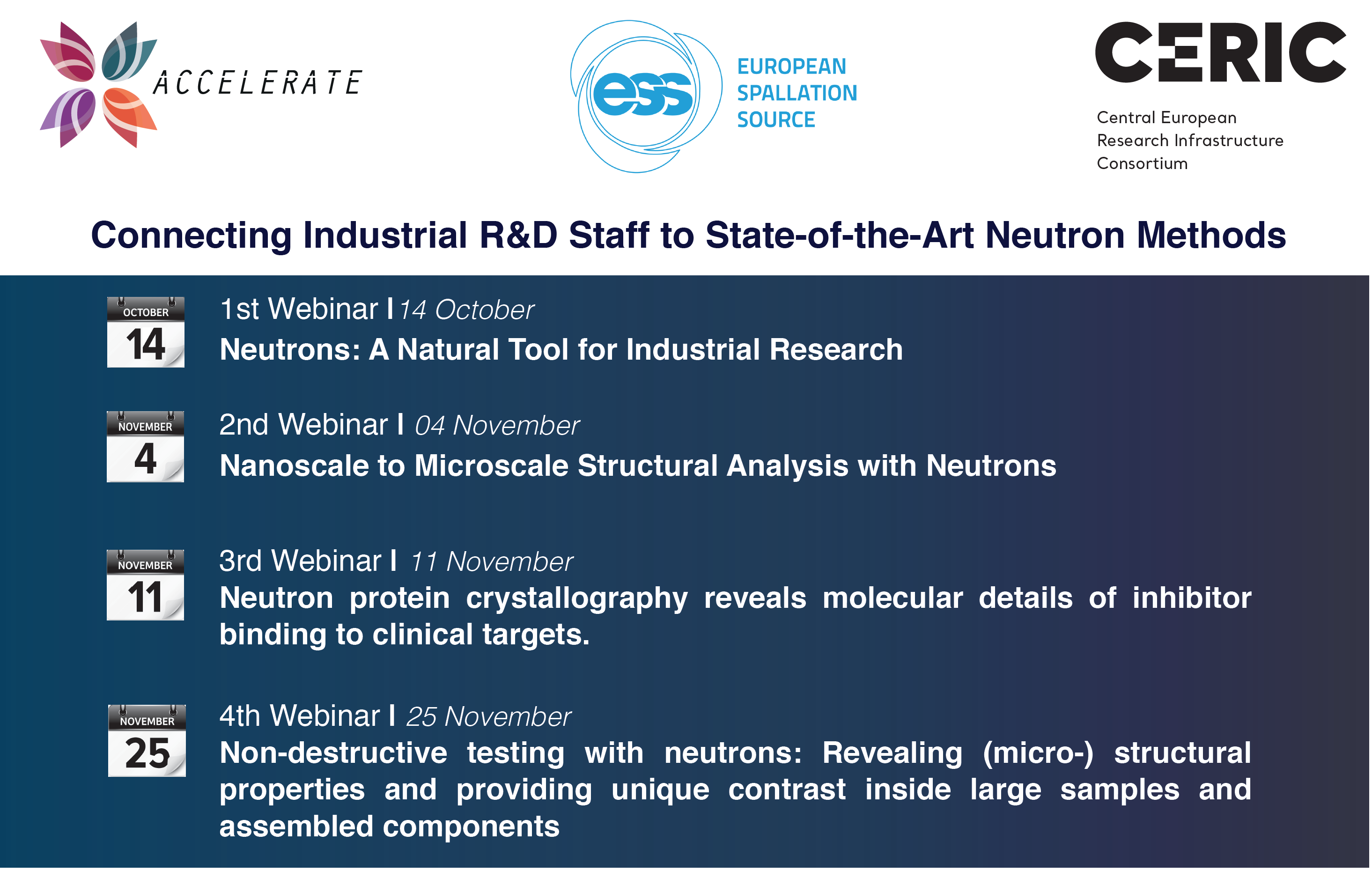 ACCELERATE

ess EUROPEAN SPALLATION SOURCE

CERIC
Central European Research Infrastructure Consortium

Connecting Industrial R&D Staff to State-of-the-Art Neutron Methods

OCTOBER 14

1st Webinar I 14 October
Neutrons: A Natural Tool for Industrial Research

NOVEMBER 4

2nd Webinar I 04 November
Nanoscale to Microscale Structural Analysis with Neutrons

NOVEMBER 11

3rd Webinar I 11 November
Neutron protein crystallography reveals molecular details of inhibitor binding to clinical targets.

NOVEMBER 25

4th Webinar I 25 November
Non-destructive testing with neutrons: Revealing (micro-) structural properties and providing unique contrast inside large samples and assembled components